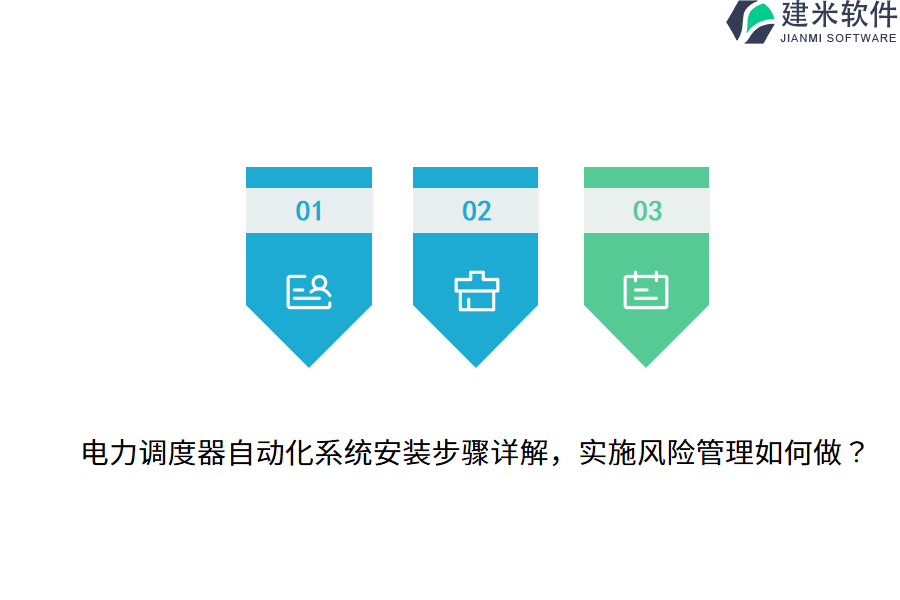 建米软件
JIANMI SOFTWARE

01

02

03

电力调度器自动化系统安装步骤详解，实施风险管理如何做？